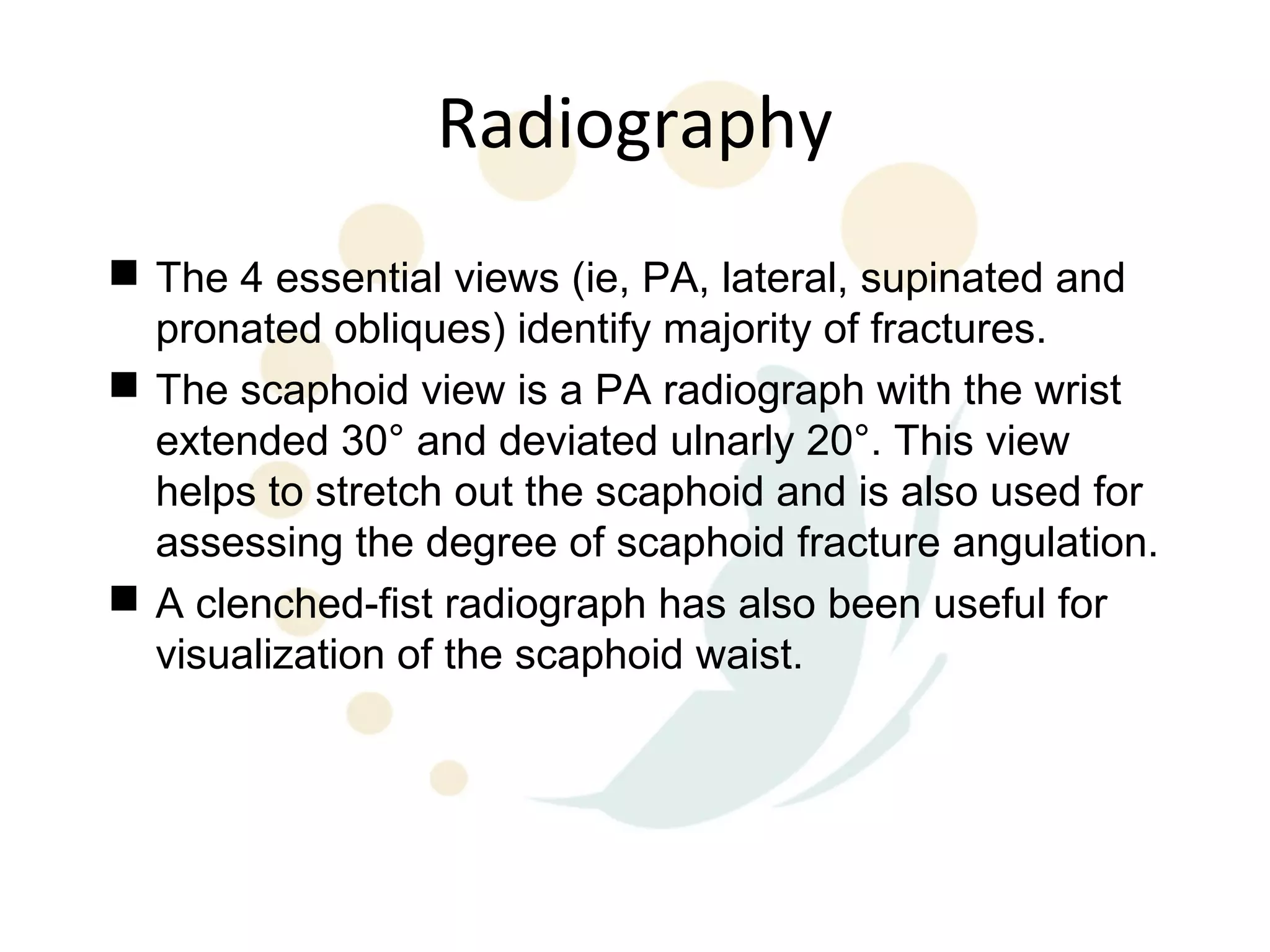 Radiography

■ The 4 essential views (ie, PA, lateral, supinated and pronated obliques) identify majority of fractures.

■ The scaphoid view is a PA radiograph with the wrist extended 30° and deviated ulnarly 20°. This view helps to stretch out the scaphoid and is also used for assessing the degree of scaphoid fracture angulation.

■ A clenched-fist radiograph has also been useful for visualization of the scaphoid waist.